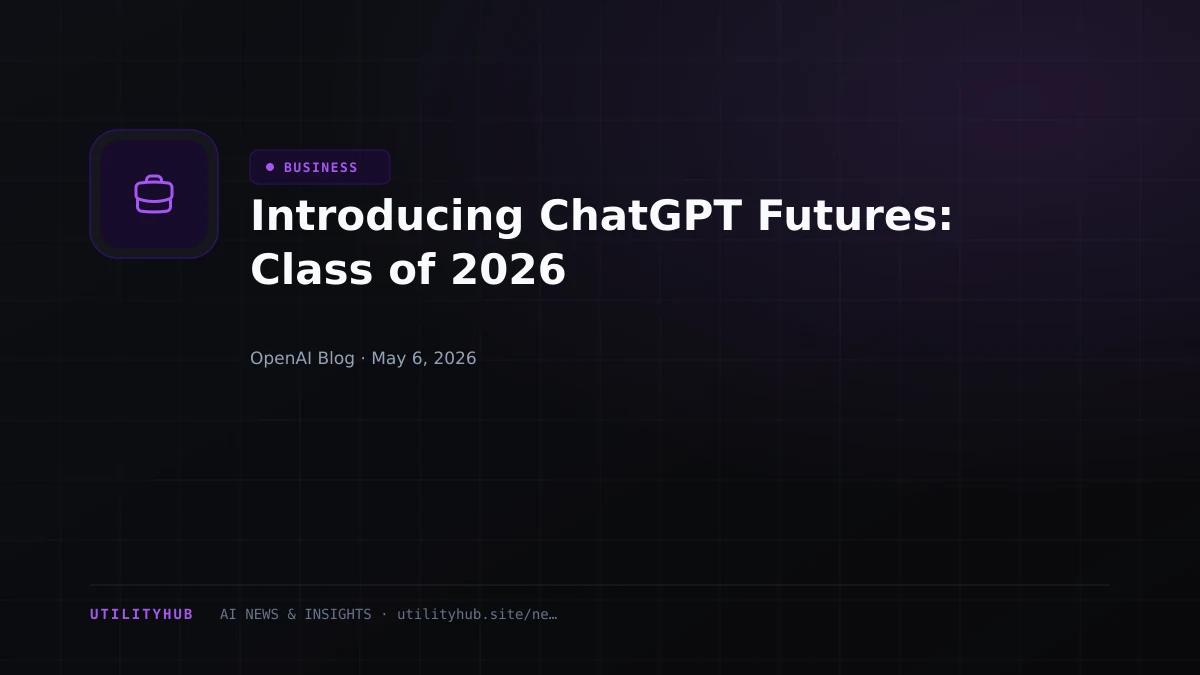 BUSINESS

Introducing ChatGPT Futures: Class of 2026

OpenAI Blog · May 6, 2026

UTILITYHUB AI NEWS & INSIGHTS · utilityhub.site/ne…